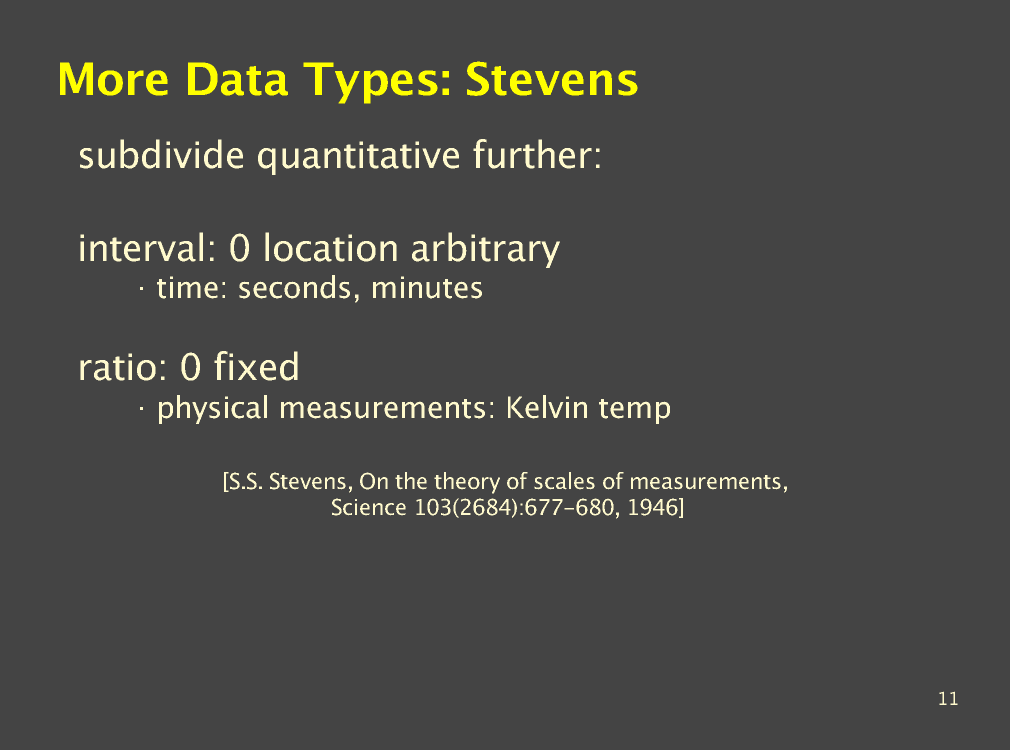 More Data Types: Stevens

subdivide quantitative further:

interval: 0 location arbitrary

· time: seconds, minutes

ratio: 0 fixed

· physical measurements: Kelvin temp

[S.S. Stevens, On the theory of scales of measurements, Science 103(2684):677–680, 1946]

11